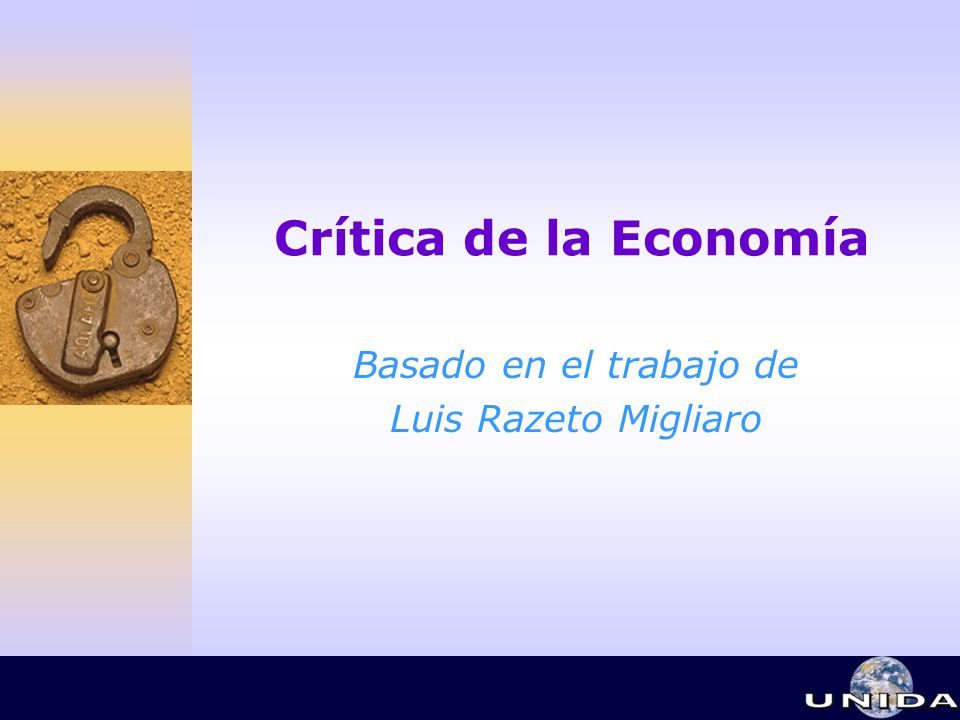 Crítica de la Economía

Basado en el trabajo de
Luis Razeto Migliaro

UNIDA